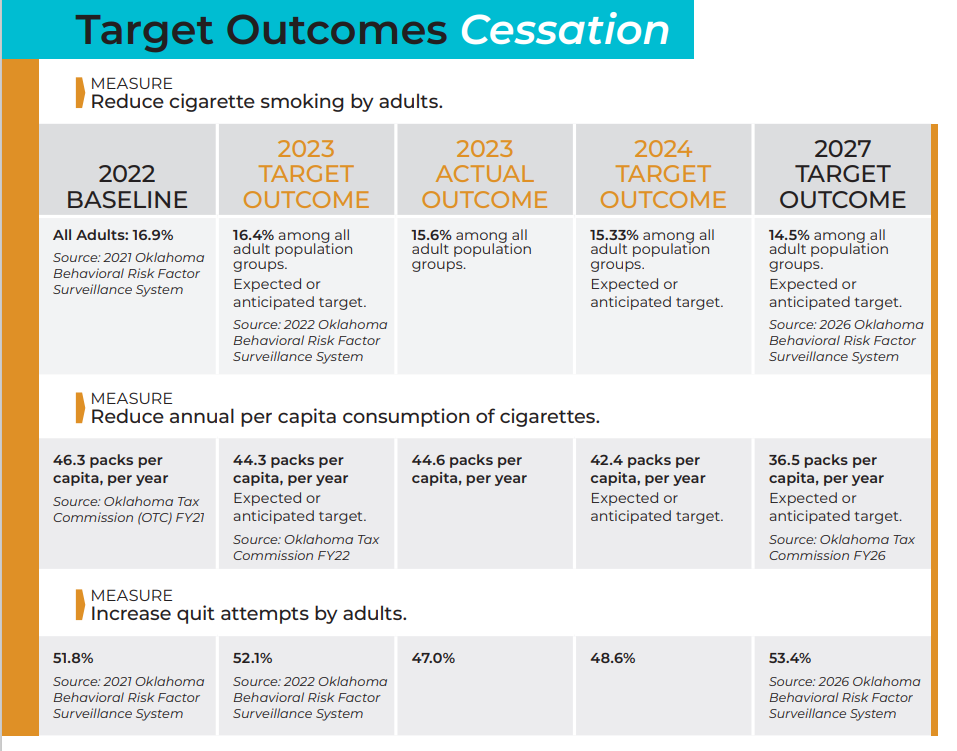 Target Outcomes Cessation

MEASURE
Reduce cigarette smoking by adults.

| 2022 BASELINE | 2023 TARGET OUTCOME | 2023 ACTUAL OUTCOME | 2024 TARGET OUTCOME | 2027 TARGET OUTCOME |
|---|---|---|---|---|
| All Adults: 16.9% Source: 2021 Oklahoma Behavioral Risk Factor Surveillance System | 16.4% among all adult population groups. Expected or anticipated target. Source: 2022 Oklahoma Behavioral Risk Factor Surveillance System | 15.6% among all adult population groups. | 15.33% among all adult population groups. Expected or anticipated target. | 14.5% among all adult population groups. Expected or anticipated target. Source: 2026 Oklahoma Behavioral Risk Factor Surveillance System |

MEASURE
Reduce annual per capita consumption of cigarettes.

| | | | | |
|---|---|---|---|---|
| 46.3 packs per capita, per year Source: Oklahoma Tax Commission (OTC) FY21 | 44.3 packs per capita, per year Expected or anticipated target. Source: Oklahoma Tax Commission FY22 | 44.6 packs per capita, per year | 42.4 packs per capita, per year Expected or anticipated target. | 36.5 packs per capita, per year Expected or anticipated target. Source: Oklahoma Tax Commission FY26 |

MEASURE
Increase quit attempts by adults.

| | | | | |
|---|---|---|---|---|
| 51.8% Source: 2021 Oklahoma Behavioral Risk Factor Surveillance System | 52.1% Source: 2022 Oklahoma Behavioral Risk Factor Surveillance System | 47.0% | 48.6% | 53.4% Source: 2026 Oklahoma Behavioral Risk Factor Surveillance System |